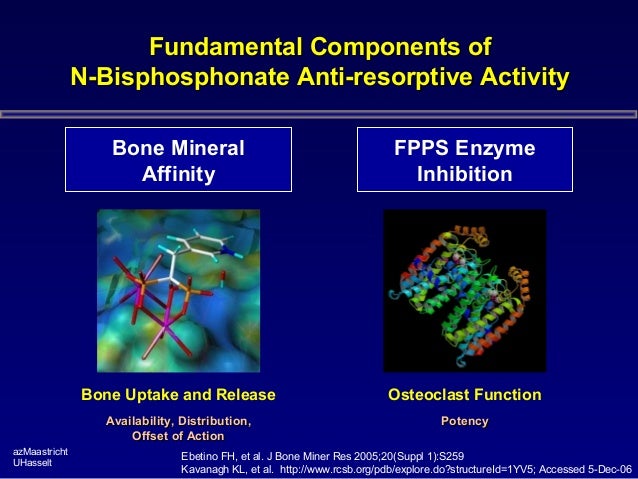 Fundamental Components of N-Bisphosphonate Anti-resorptive Activity

Bone Mineral Affinity

Bone Uptake and Release

Availability, Distribution, Offset of Action

FPPS Enzyme Inhibition

Osteoclast Function

Potency

azMaastricht
UHasselt

Ebetino FH, et al. J Bone Miner Res 2005;20(Suppl 1):S259
Kavanagh KL, et al. http://www.rcsb.org/pdb/explore.do?structureId=1YV5; Accessed 5-Dec-06